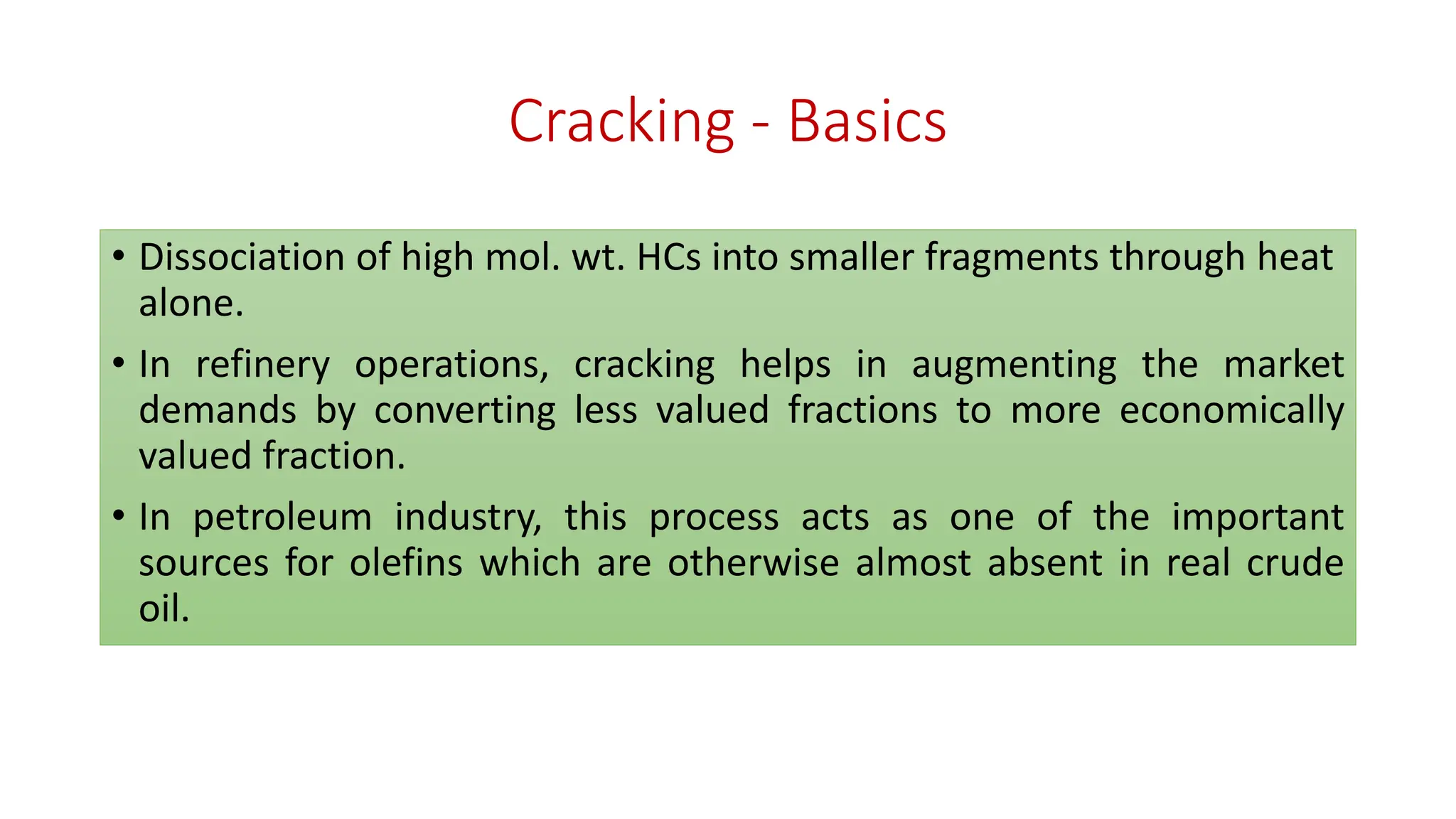 Cracking - Basics

• Dissociation of high mol. wt. HCs into smaller fragments through heat alone.

• In refinery operations, cracking helps in augmenting the market demands by converting less valued fractions to more economically valued fraction.

• In petroleum industry, this process acts as one of the important sources for olefins which are otherwise almost absent in real crude oil.